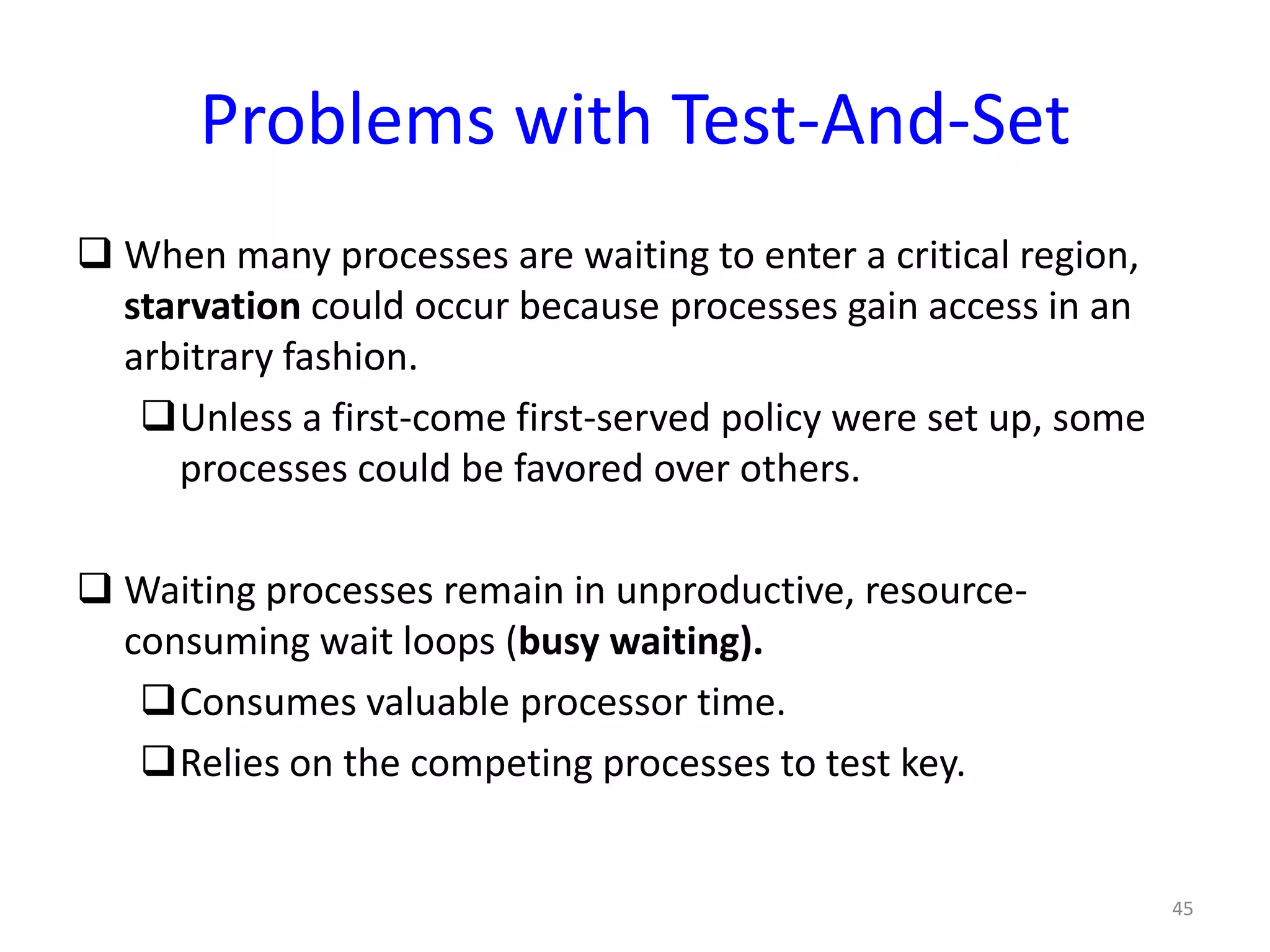 Problems with Test-And-Set

❑ When many processes are waiting to enter a critical region, starvation could occur because processes gain access in an arbitrary fashion.

❑ Unless a first-come first-served policy were set up, some processes could be favored over others.

❑ Waiting processes remain in unproductive, resource-consuming wait loops (busy waiting).

❑ Consumes valuable processor time.

❑ Relies on the competing processes to test key.

45